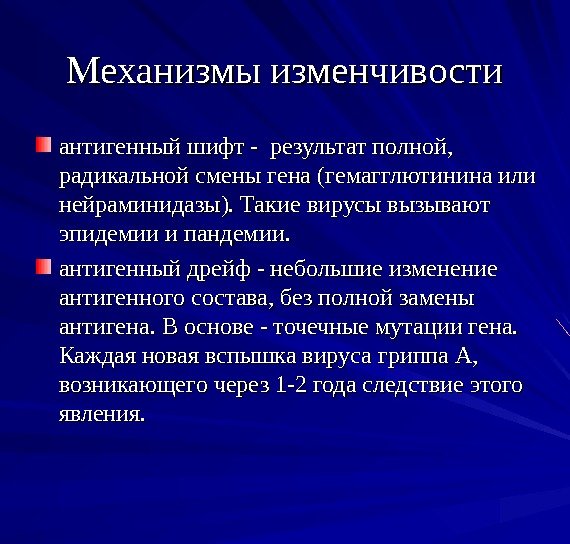 Механизмы изменчивости

антигенный шифт - результат полной, радикальной смены гена (гемагглютинина или нейраминидазы). Такие вирусы вызывают эпидемии и пандемии.

антигенный дрейф - небольшие изменение антигенного состава, без полной замены антигена. В основе - точечные мутации гена. Каждая новая вспышка вируса гриппа А, возникающего через 1-2 года следствие этого явления.